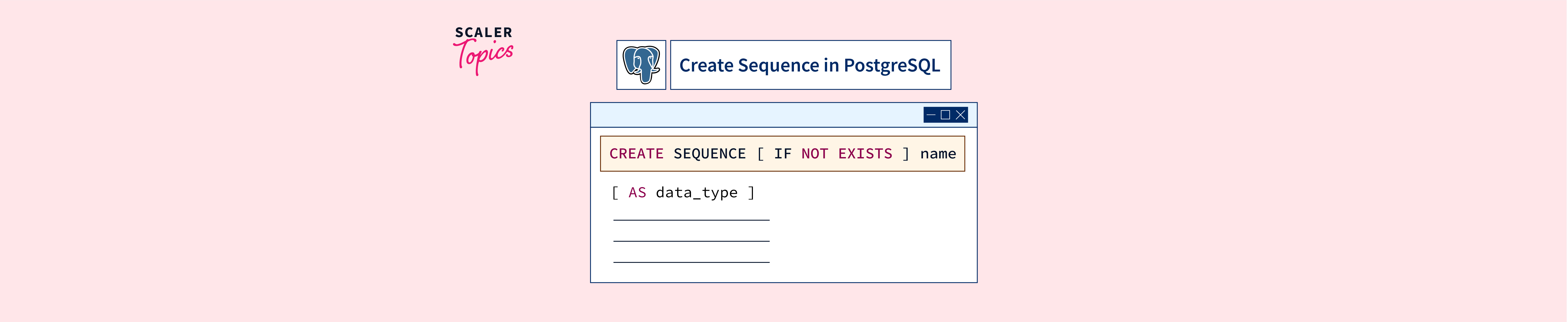 SCALER
Topics

Create Sequence in PostgreSQL

CREATE SEQUENCE [ IF NOT EXISTS ] name

[ AS data_type ]